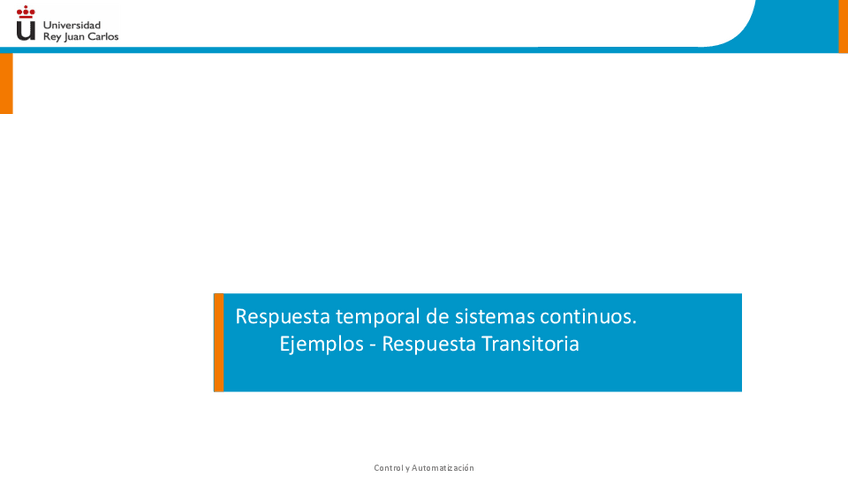 Universidad
Rey Juan Carlos

Respuesta temporal de sistemas continuos.
Ejemplos - Respuesta Transitoria

Control y Automatización